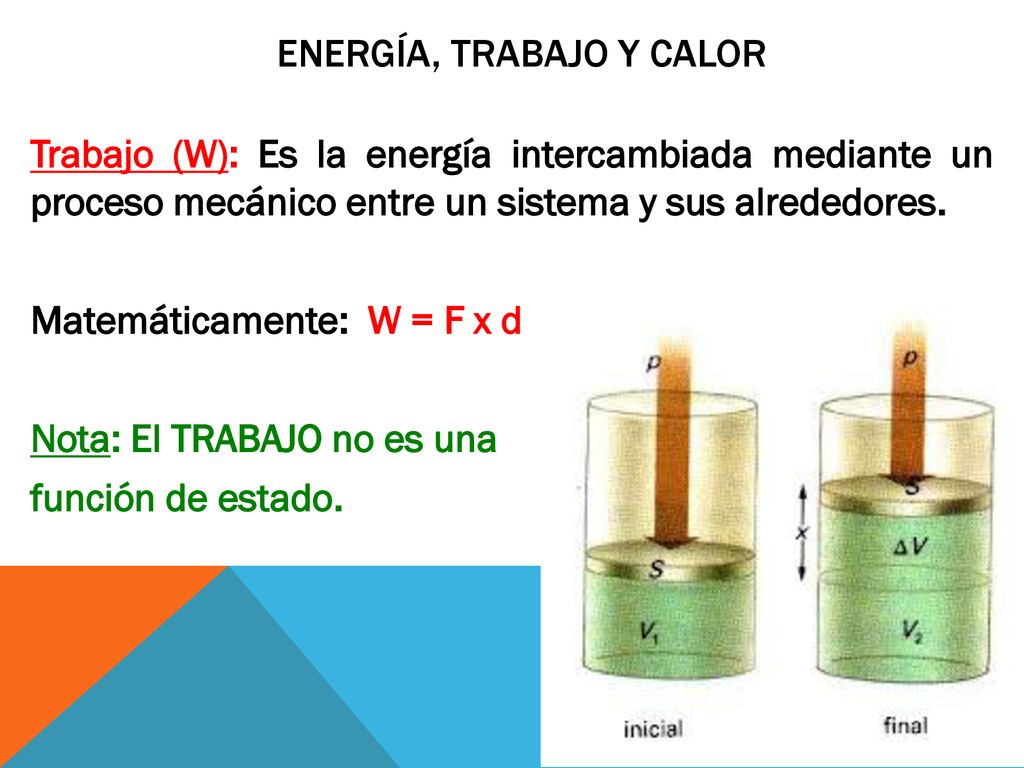 ENERGÍA, TRABAJO Y CALOR

Trabajo (W): Es la energía intercambiada mediante un proceso mecánico entre un sistema y sus alrededores.

Matemáticamente: W = F x d

Nota: El TRABAJO no es una función de estado.

$p$

$S$

$V_1$

inicial

$p$

$S$

$x$

$\Delta V$

$V_2$

final